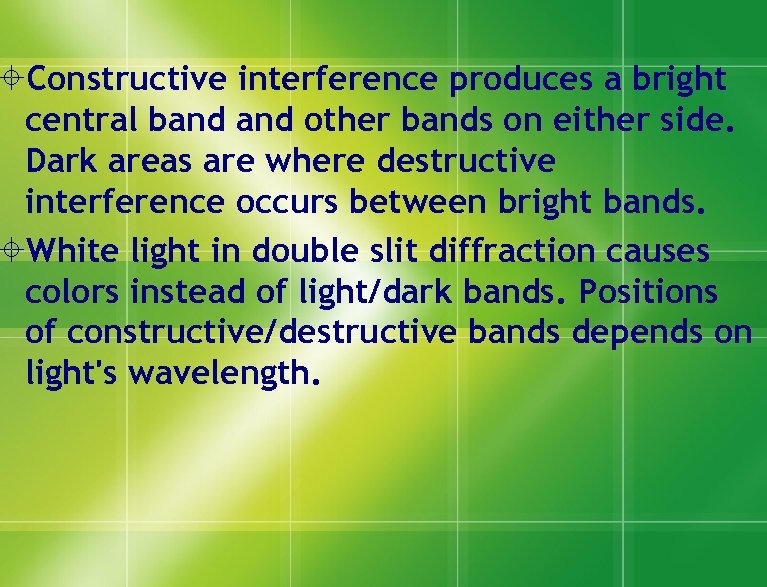 Constructive interference produces a bright central band and other bands on either side. Dark areas are where destructive interference occurs between bright bands.

White light in double slit diffraction causes colors instead of light/dark bands. Positions of constructive/destructive bands depends on light's wavelength.